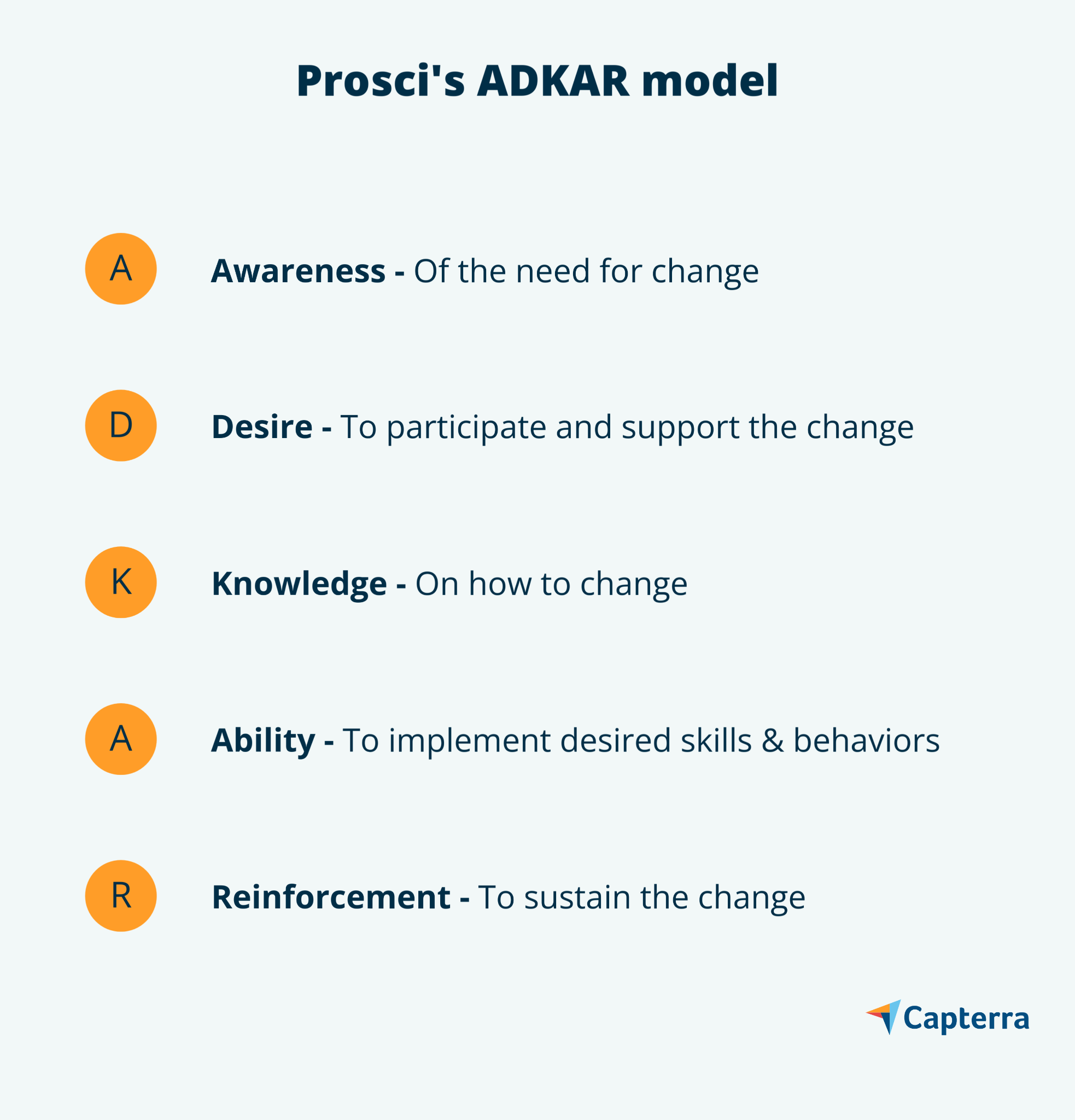 Prosci's ADKAR model

A Awareness - Of the need for change

D Desire - To participate and support the change

K Knowledge - On how to change

A Ability - To implement desired skills & behaviors

R Reinforcement - To sustain the change

Capterra